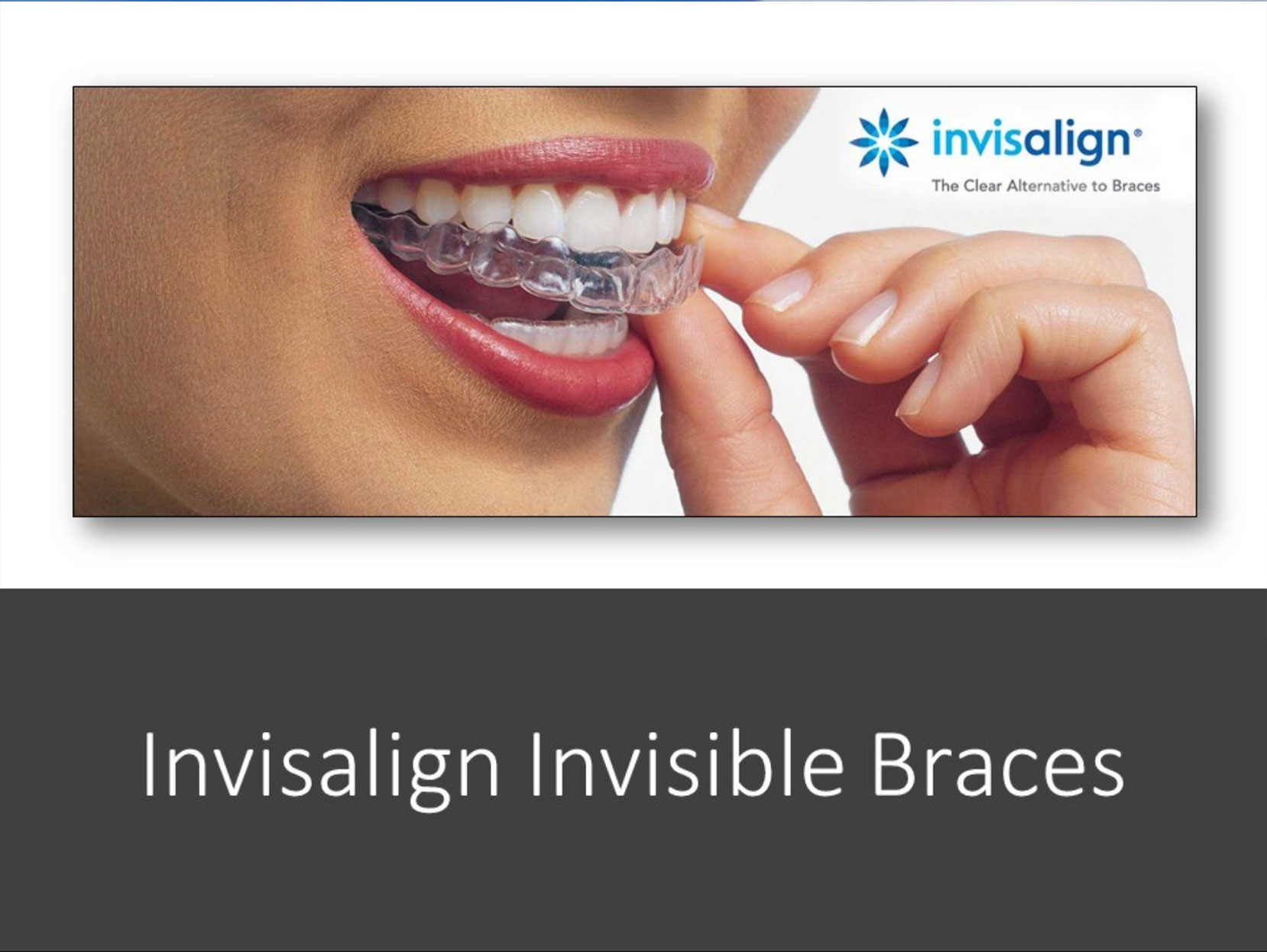 invisalign®
The Clear Alternative to Braces

Invisalign Invisible Braces